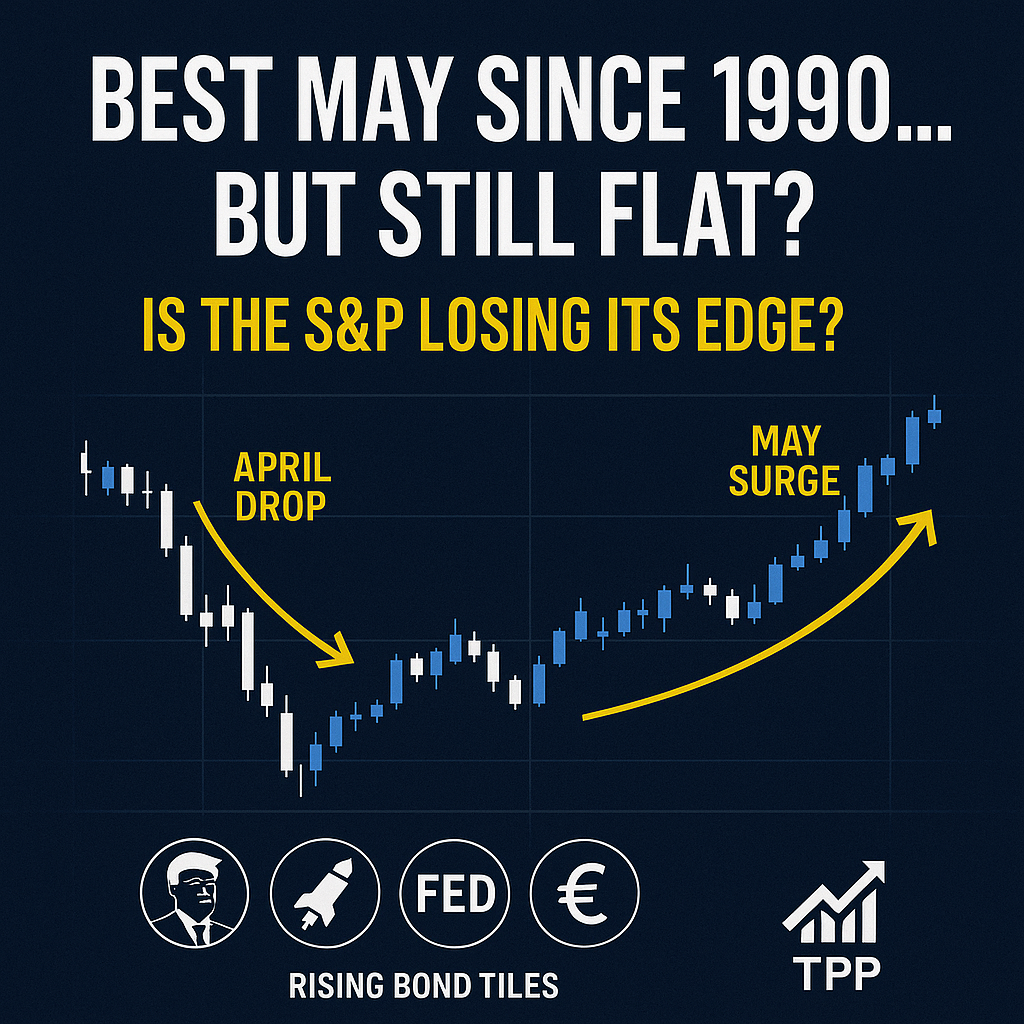 BEST MAY SINCE 1990...
BUT STILL FLAT?

IS THE S&P LOSING ITS EDGE?

APRIL DROP

MAY SURGE

FED

€

RISING BOND TILES

TPP